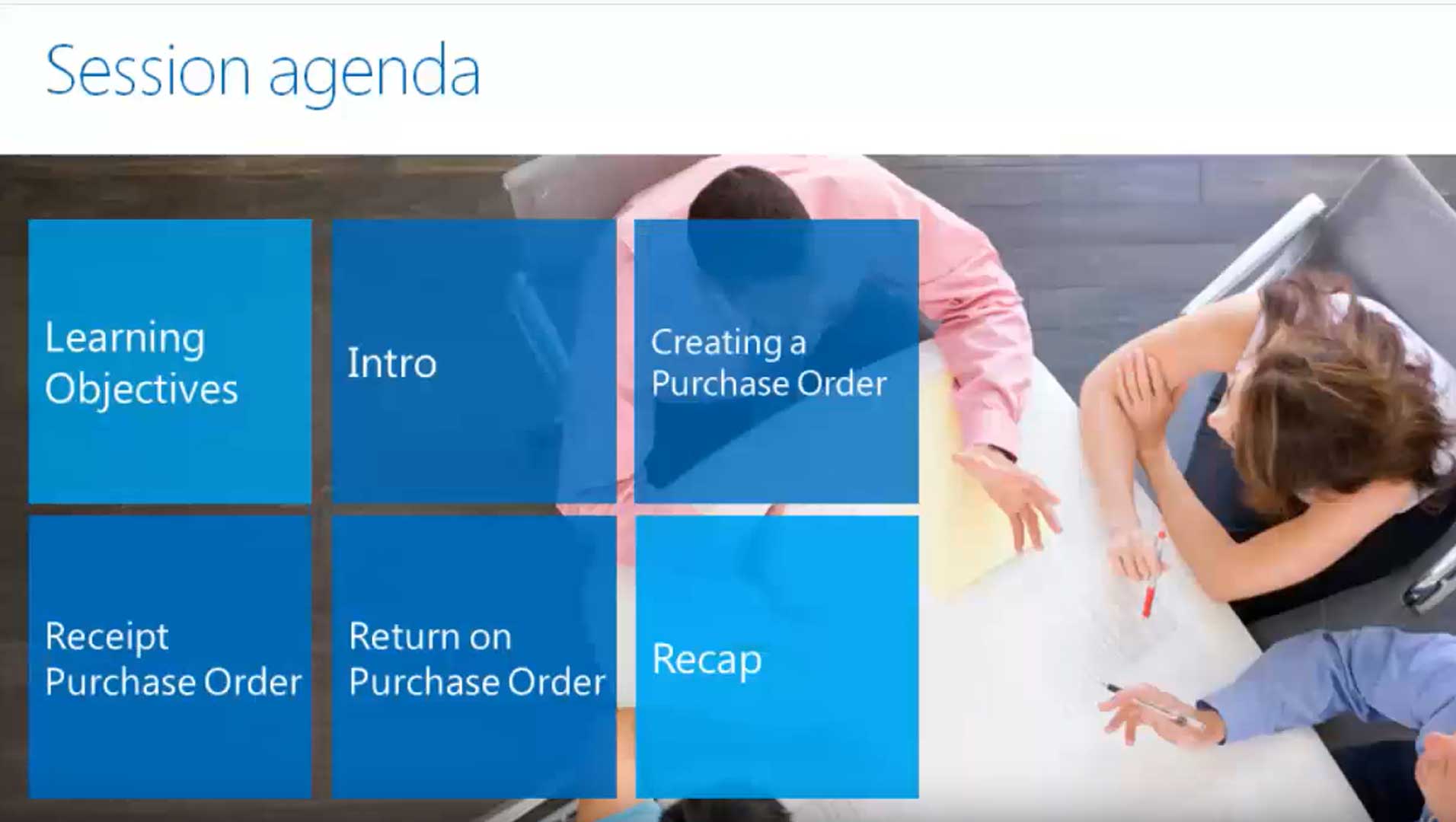 Session agenda

Learning Objectives

Intro

Creating a Purchase Order

Receipt Purchase Order

Return on Purchase Order

Recap